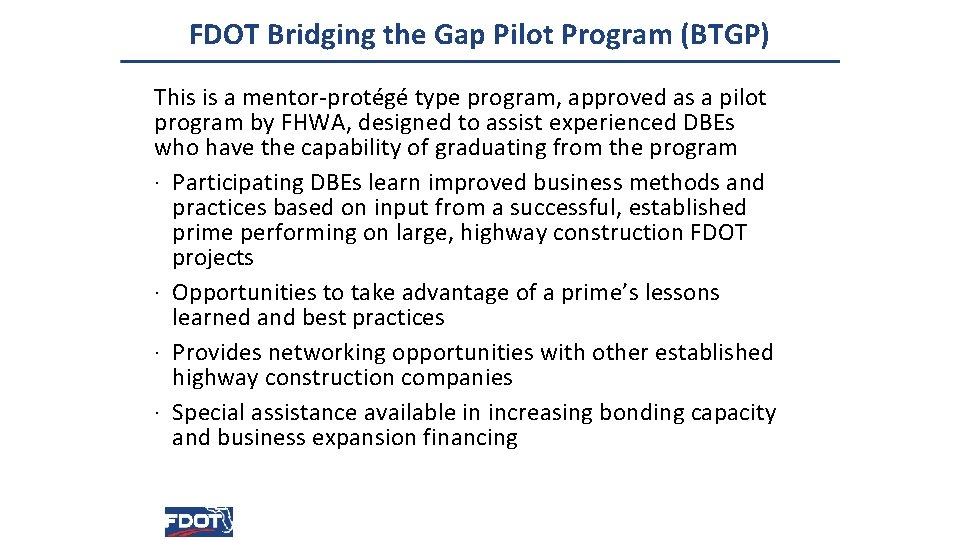 FDOT Bridging the Gap Pilot Program (BTGP)

This is a mentor-protégé type program, approved as a pilot program by FHWA, designed to assist experienced DBEs who have the capability of graduating from the program

· Participating DBEs learn improved business methods and practices based on input from a successful, established prime performing on large, highway construction FDOT projects

· Opportunities to take advantage of a prime's lessons learned and best practices

· Provides networking opportunities with other established highway construction companies

· Special assistance available in increasing bonding capacity and business expansion financing

FDOT